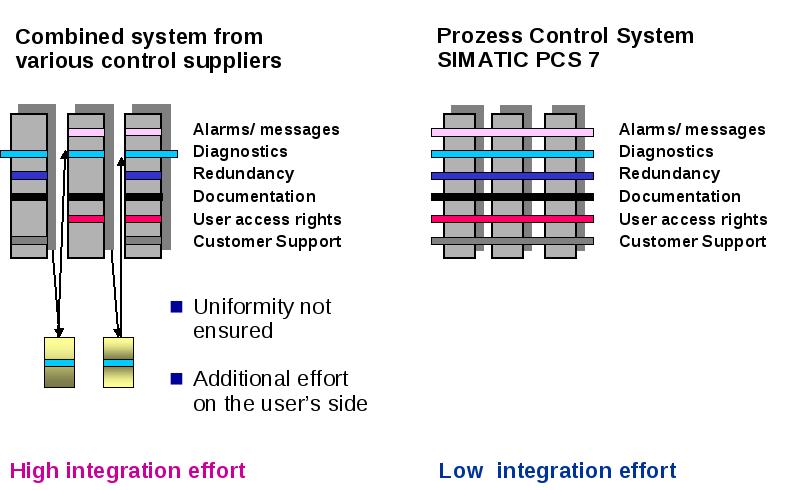 Combined system from various control suppliers

Alarms/ messages
Diagnostics
Redundancy
Documentation
User access rights
Customer Support

Uniformity not ensured

Additional effort on the user's side

High integration effort

Prozess Control System SIMATIC PCS 7

Alarms/ messages
Diagnostics
Redundancy
Documentation
User access rights
Customer Support

Low integration effort